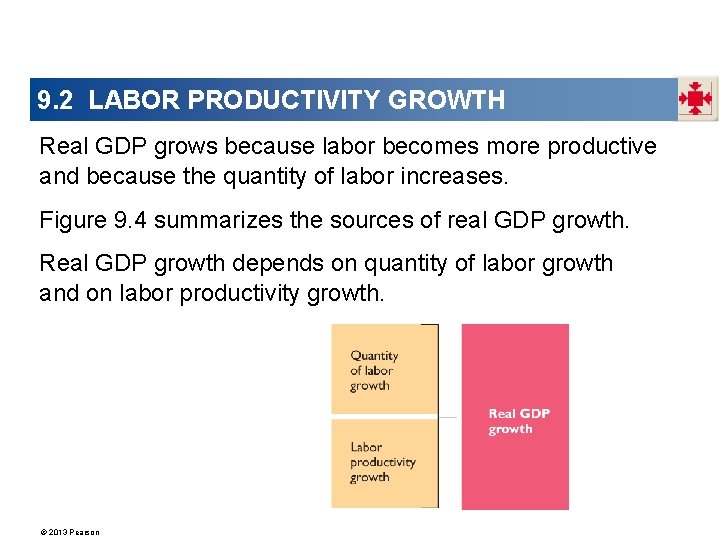 9.2 LABOR PRODUCTIVITY GROWTH

Real GDP grows because labor becomes more productive and because the quantity of labor increases.

Figure 9.4 summarizes the sources of real GDP growth.

Real GDP growth depends on quantity of labor growth and on labor productivity growth.

Quantity of labor growth

Labor productivity growth

Real GDP growth

© 2013 Pearson